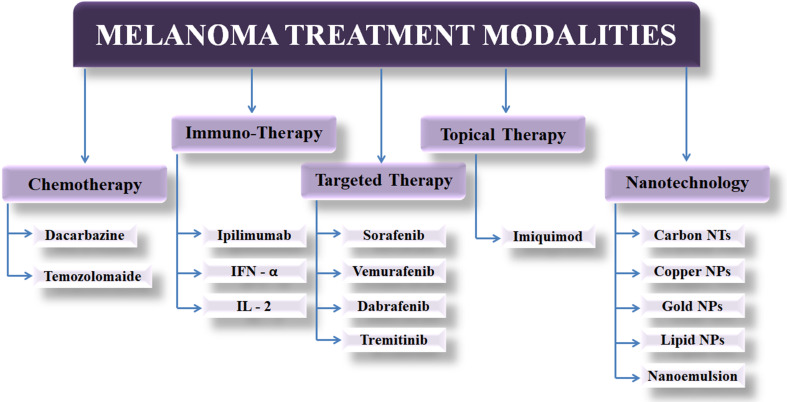 MELANOMA TREATMENT MODALITIES

Chemotherapy

Dacarbazine

Temozolomaide

Immuno-Therapy

Ipilimumab

IFN - α

IL - 2

Targeted Therapy

Sorafenib

Vemurafenib

Dabrafenib

Tremitinib

Topical Therapy

Imiquimod

Nanotechnology

Carbon NTs

Copper NPs

Gold NPs

Lipid NPs

Nanoemulsion